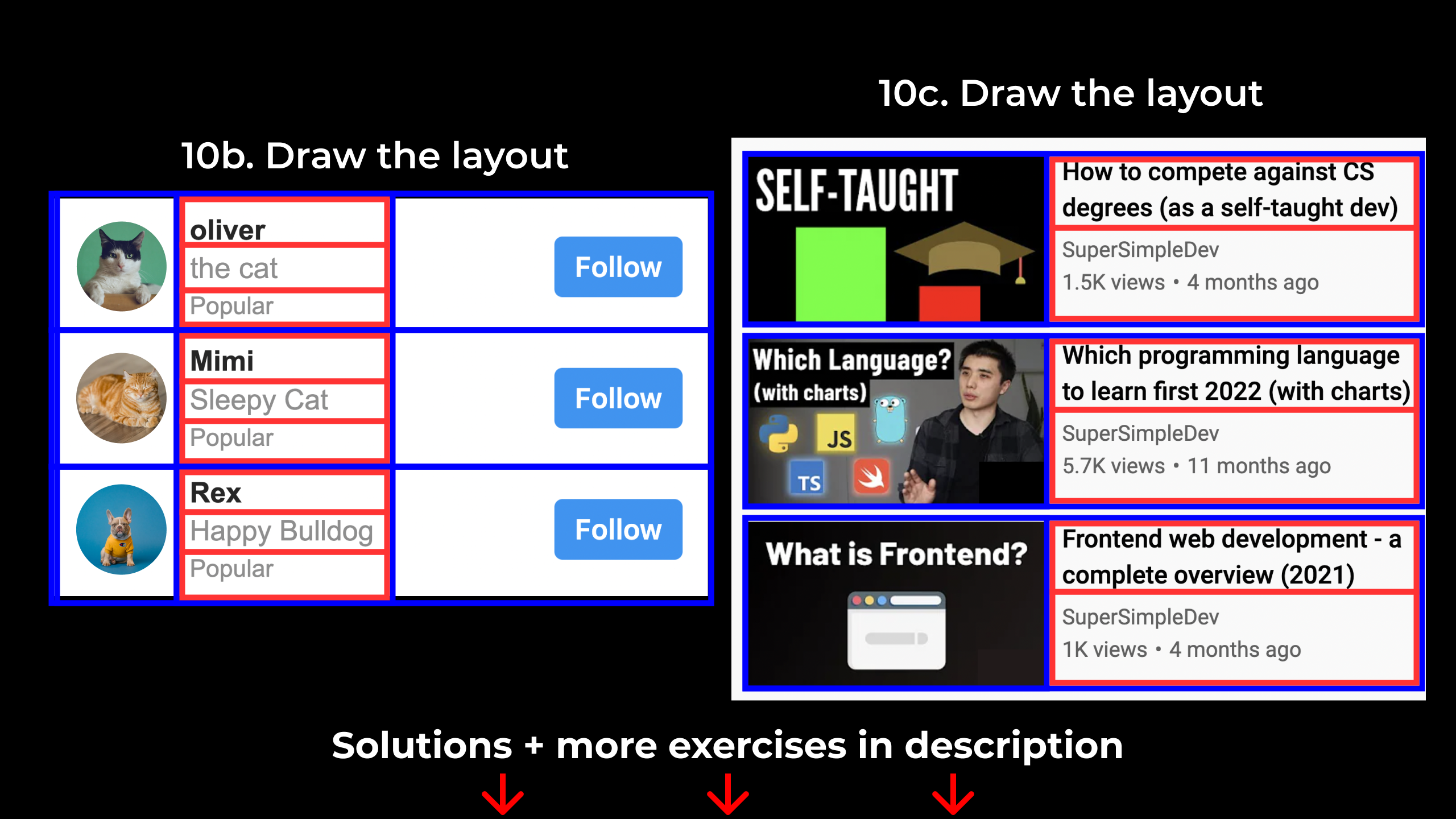 10b. Draw the layout

oliver
the cat
Popular
Follow

Mimi
Sleepy Cat
Popular
Follow

Rex
Happy Bulldog
Popular
Follow

10c. Draw the layout

SELF-TAUGHT
How to compete against CS degrees (as a self-taught dev)
SuperSimpleDev
1.5K views • 4 months ago

Which Language? (with charts)
JS
TS
Which programming language to learn first 2022 (with charts)
SuperSimpleDev
5.7K views • 11 months ago

What is Frontend?
Frontend web development - a complete overview (2021)
SuperSimpleDev
1K views • 4 months ago

Solutions + more exercises in description